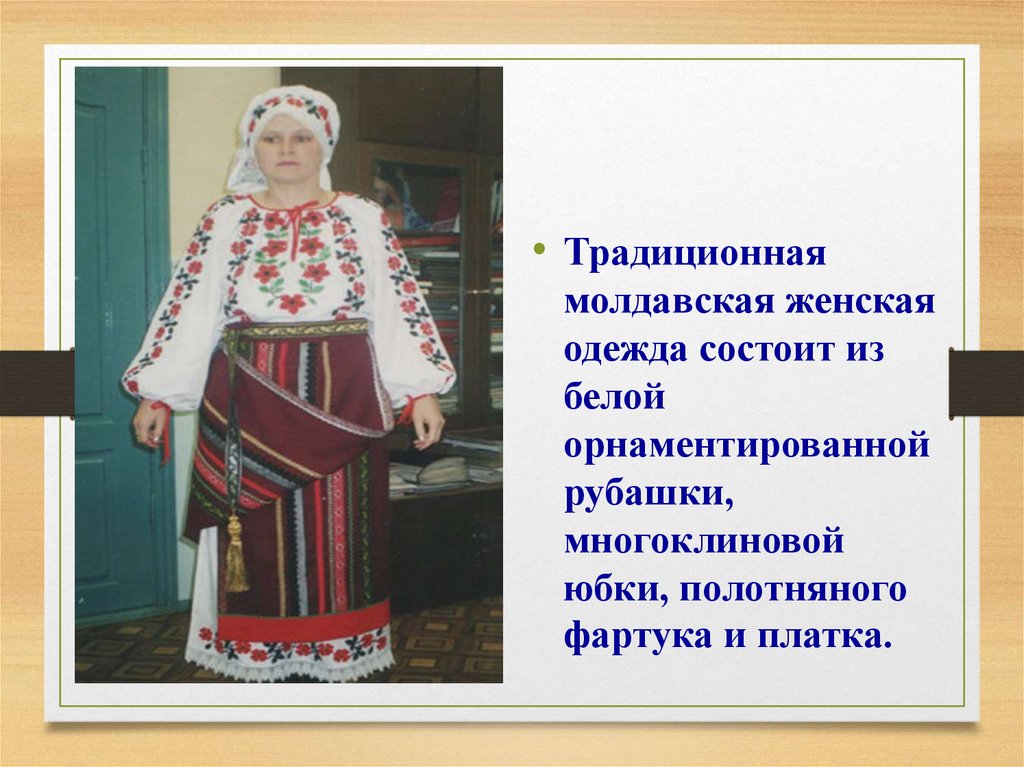 • Традиционная молдавская женская одежда состоит из белой орнаментированной рубашки, многоклиновой юбки, полотняного фартука и платка.